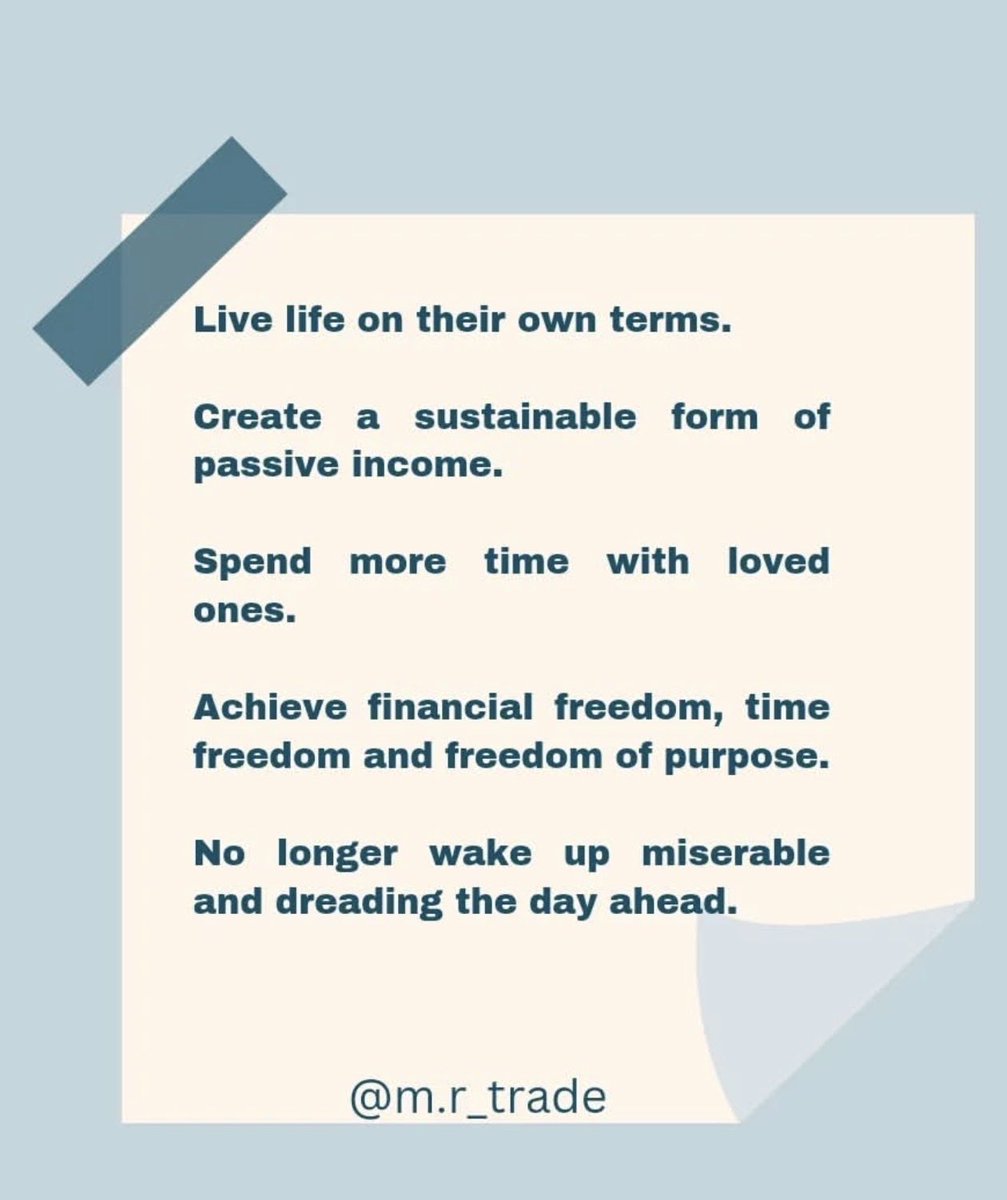 Live life on their own terms.

Create a sustainable form of passive income.

Spend more time with loved ones.

Achieve financial freedom, time freedom and freedom of purpose.

No longer wake up miserable and dreading the day ahead.

@m.r_trade